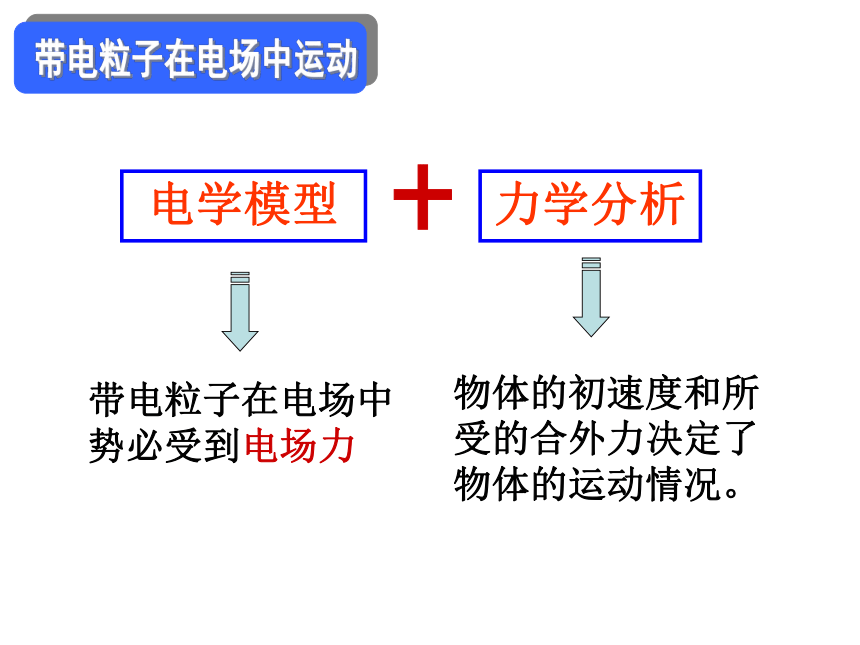 带电粒子在电场中运动

电学模型

+

力学分析

带电粒子在电场中势必受到电场力

物体的初速度和所受的合外力决定了物体的运动情况。